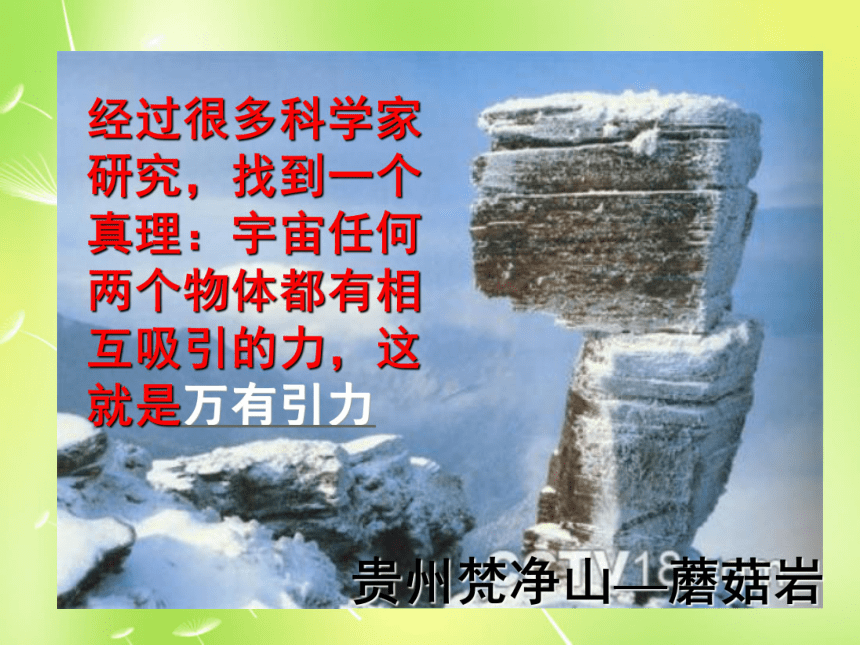 经过很多科学家研究，找到一个真理：宇宙任何两个物体都有相互吸引的力，这就是万有引力

贵州梵净山—蘑菇岩